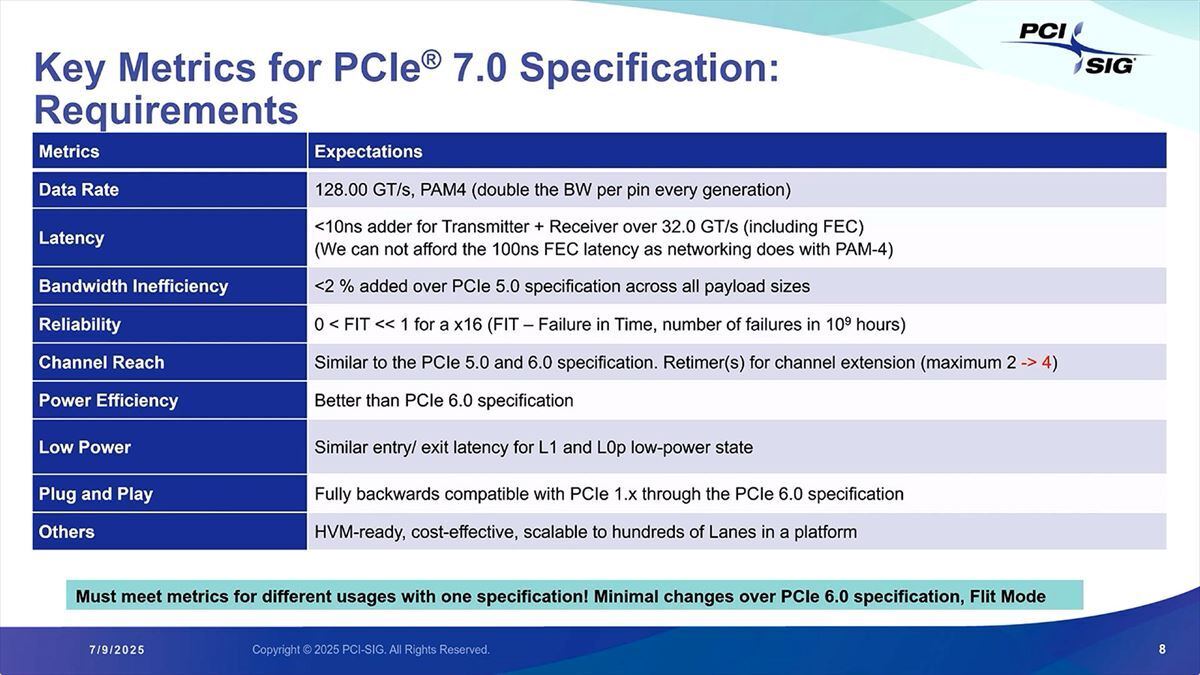 PCI SIG

Key Metrics for PCIe® 7.0 Specification: Requirements

| Metrics | Expectations |
|---|---|
| Data Rate | 128.00 GT/s, PAM4 (double the BW per pin every generation) |
| Latency | <10ns adder for Transmitter + Receiver over 32.0 GT/s (including FEC) (We can not afford the 100ns FEC latency as networking does with PAM-4) |
| Bandwidth Inefficiency | <2 % added over PCIe 5.0 specification across all payload sizes |
| Reliability | 0 < FIT << 1 for a x16 (FIT – Failure in Time, number of failures in $10^9$ hours) |
| Channel Reach | Similar to the PCIe 5.0 and 6.0 specification. Retimer(s) for channel extension (maximum 2 -> 4) |
| Power Efficiency | Better than PCIe 6.0 specification |
| Low Power | Similar entry/ exit latency for L1 and L0p low-power state |
| Plug and Play | Fully backwards compatible with PCIe 1.x through the PCIe 6.0 specification |
| Others | HVM-ready, cost-effective, scalable to hundreds of Lanes in a platform |

Must meet metrics for different usages with one specification! Minimal changes over PCIe 6.0 specification, Flit Mode

7/9/2025 Copyright © 2025 PCI-SIG. All Rights Reserved. 8